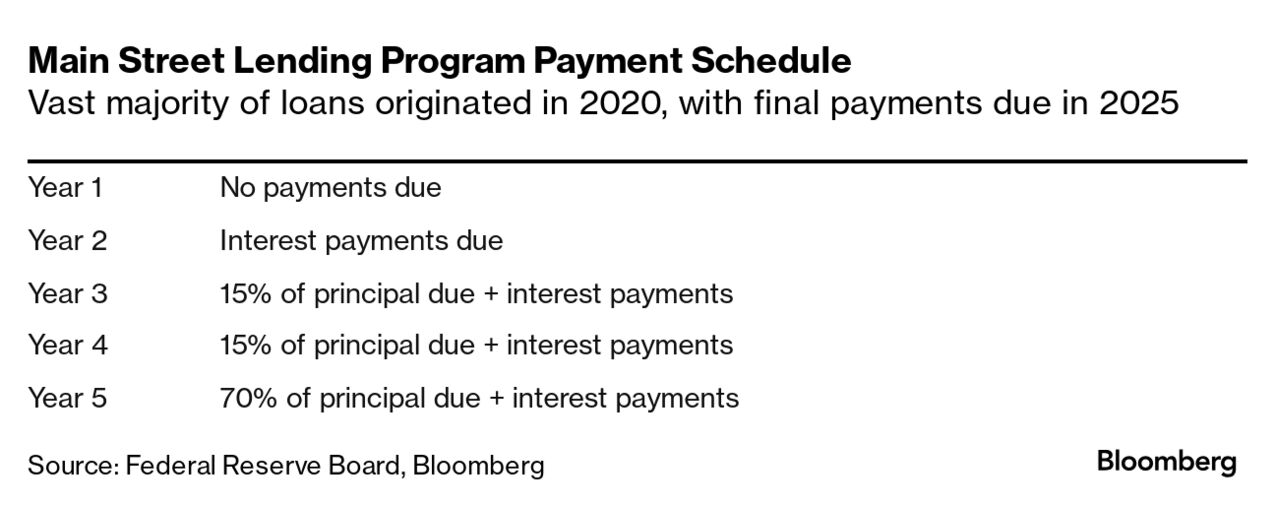 Main Street Lending Program Payment Schedule
Vast majority of loans originated in 2020, with final payments due in 2025

| | |
|---|---|
| Year 1 | No payments due |
| Year 2 | Interest payments due |
| Year 3 | 15% of principal due + interest payments |
| Year 4 | 15% of principal due + interest payments |
| Year 5 | 70% of principal due + interest payments |

Source: Federal Reserve Board, Bloomberg

Bloomberg